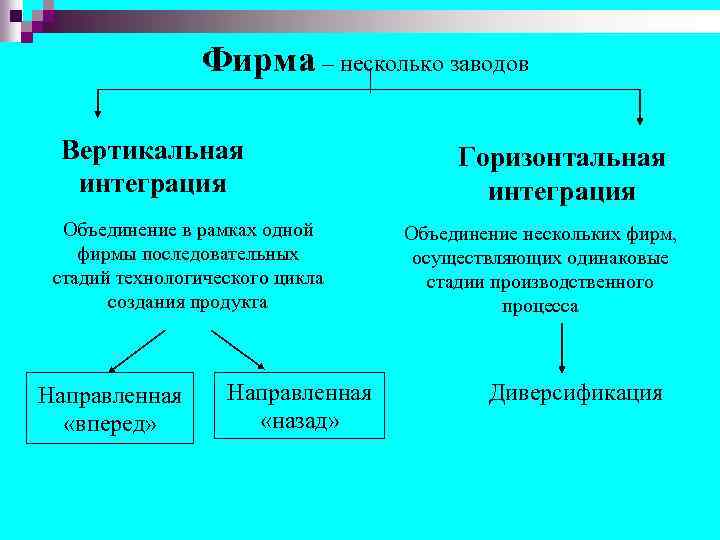 Фирма – несколько заводов

Вертикальная интеграция

Объединение в рамках одной фирмы последовательных стадий технологического цикла создания продукта

Направленная «вперед»

Направленная «назад»

Горизонтальная интеграция

Объединение нескольких фирм, осуществляющих одинаковые стадии производственного процесса

Диверсификация